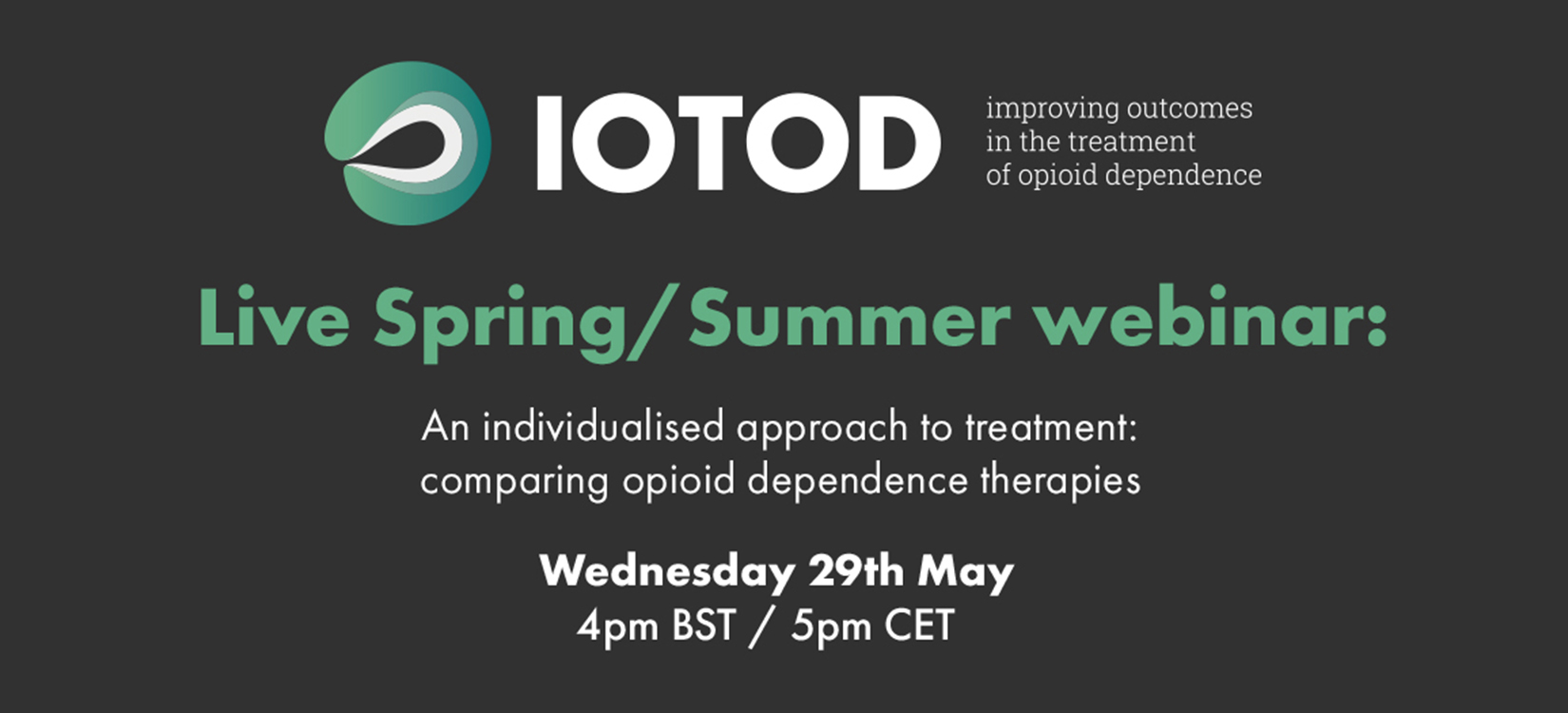 IOTOD

improving outcomes in the treatment of opioid dependence

Live Spring/Summer webinar:

An individualised approach to treatment: comparing opioid dependence therapies

Wednesday 29th May
4pm BST / 5pm CET